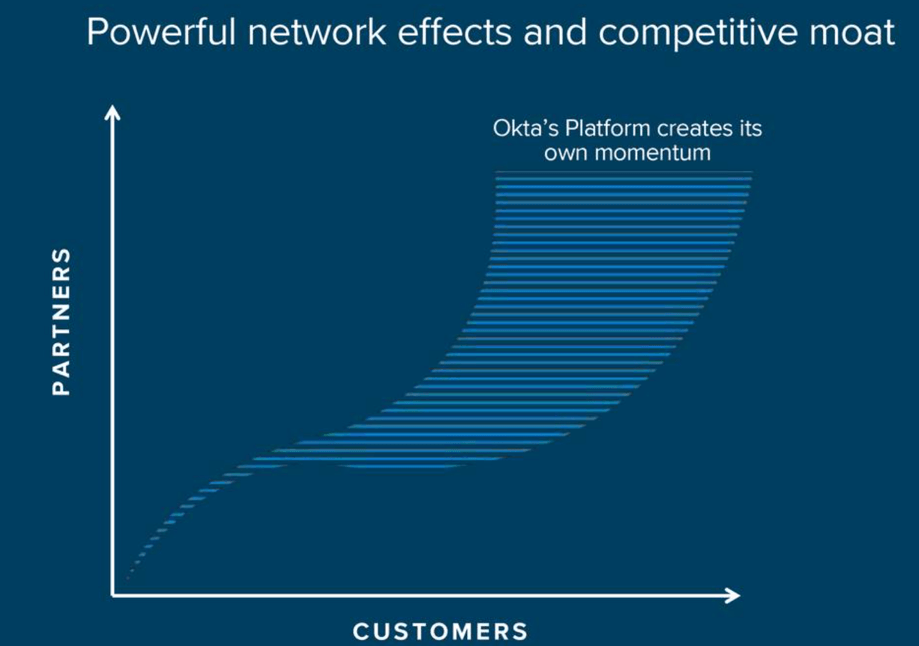 Powerful network effects and competitive moat

Okta's Platform creates its own momentum

PARTNERS

CUSTOMERS